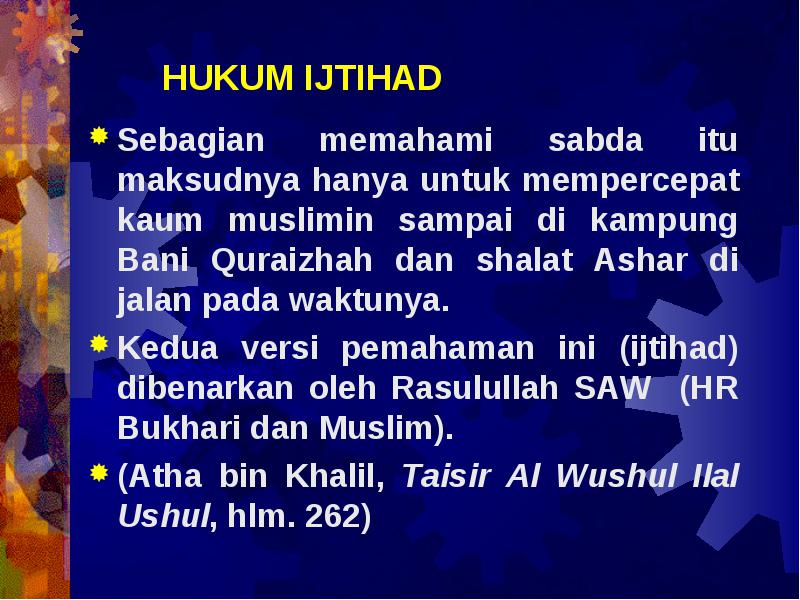 HUKUM IJTIHAD

Sebagian memahami sabda itu maksudnya hanya untuk mempercepat kaum muslimin sampai di kampung Bani Quraizhah dan shalat Ashar di jalan pada waktunya.

Kedua versi pemahaman ini (ijtihad) dibenarkan oleh Rasulullah SAW (HR Bukhari dan Muslim).

(Atha bin Khalil, Taisir Al Wushul Ilal Ushul, hlm. 262)